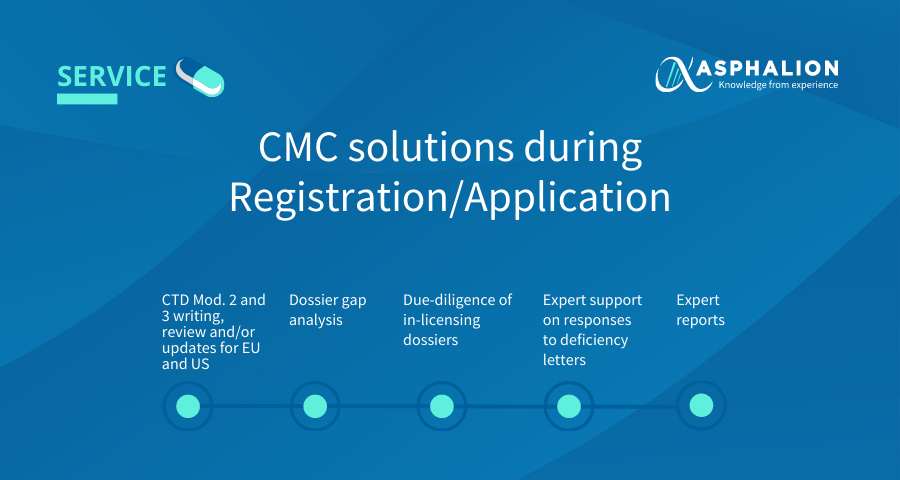 SERVICE

ASPHALION
Knowledge from experience

CMC solutions during Registration/Application

CTD Mod. 2 and 3 writing, review and/or updates for EU and US

Dossier gap analysis

Due-diligence of in-licensing dossiers

Expert support on responses to deficiency letters

Expert reports